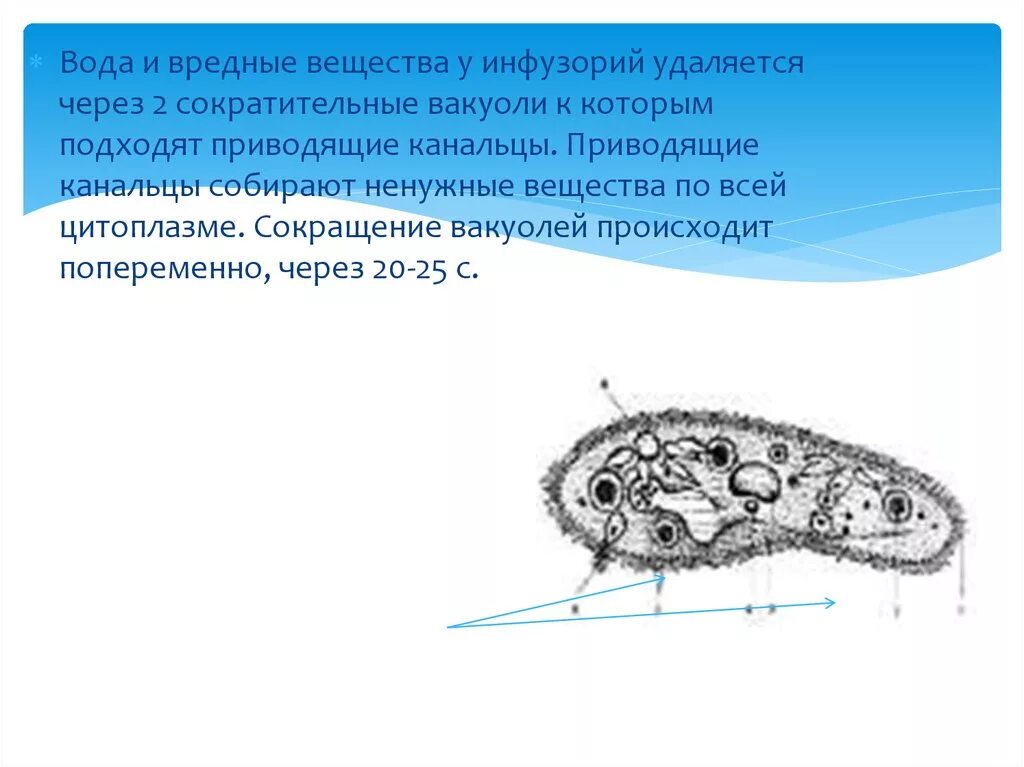 Вода и вредные вещества у инфузорий удаляется через 2 сократительные вакуоли к которым подходят приводящие канальцы. Приводящие канальцы собирают ненужные вещества по всей цитоплазме. Сокращение вакуолей происходит попеременно, через 20-25 с.